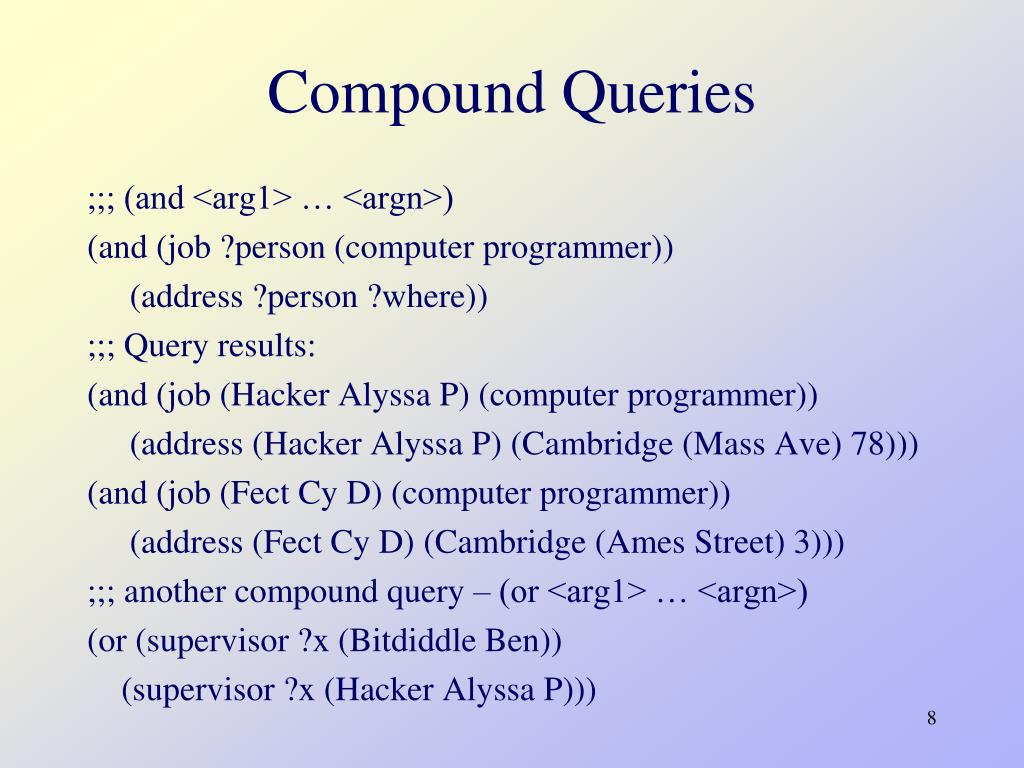 Compound Queries

;;; (and <arg1> … <argn>)
(and (job ?person (computer programmer))
(address ?person ?where))
;;; Query results:
(and (job (Hacker Alyssa P) (computer programmer))
(address (Hacker Alyssa P) (Cambridge (Mass Ave) 78)))
(and (job (Fect Cy D) (computer programmer))
(address (Fect Cy D) (Cambridge (Ames Street) 3)))
;;; another compound query – (or <arg1> … <argn>)
(or (supervisor ?x (Bitdiddle Ben))
(supervisor ?x (Hacker Alyssa P)))

8